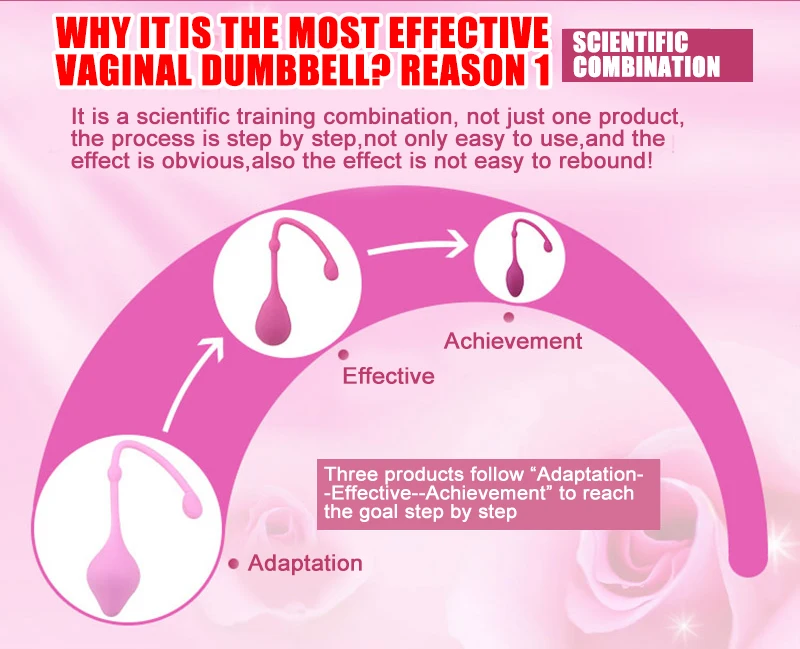 WHY IT IS THE MOST EFFECTIVE VAGINAL DUMBBELL? REASON 1

SCIENTIFIC COMBINATION

It is a scientific training combination, not just one product, the process is step by step,not only easy to use,and the effect is obvious,also the effect is not easy to rebound!

Achievement

Effective

Three products follow “Adaptation--Effective--Achievement” to reach the goal step by step

Adaptation